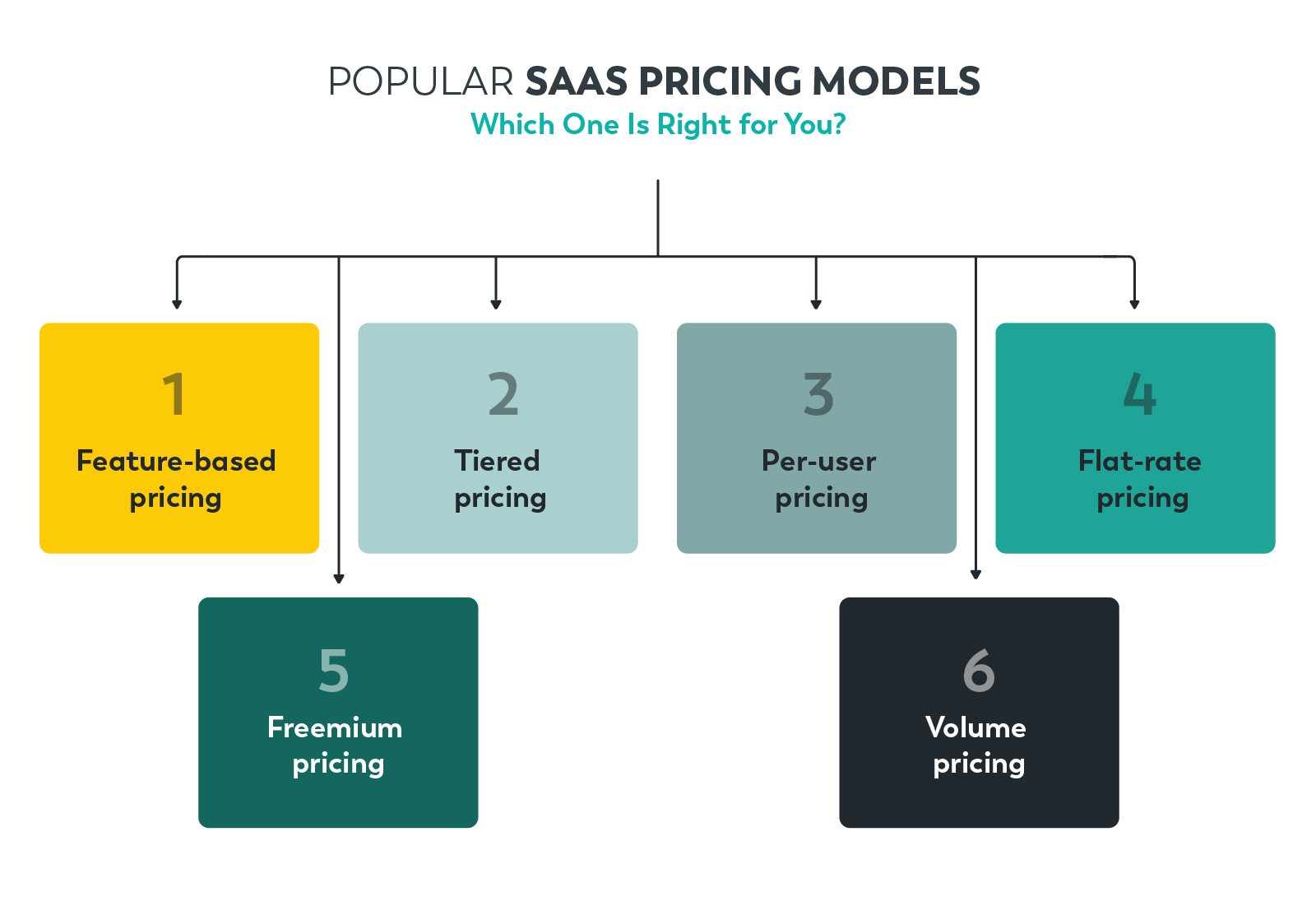 POPULAR SAAS PRICING MODELS
Which One Is Right for You?

1
Feature-based pricing

2
Tiered pricing

3
Per-user pricing

4
Flat-rate pricing

5
Freemium pricing

6
Volume pricing